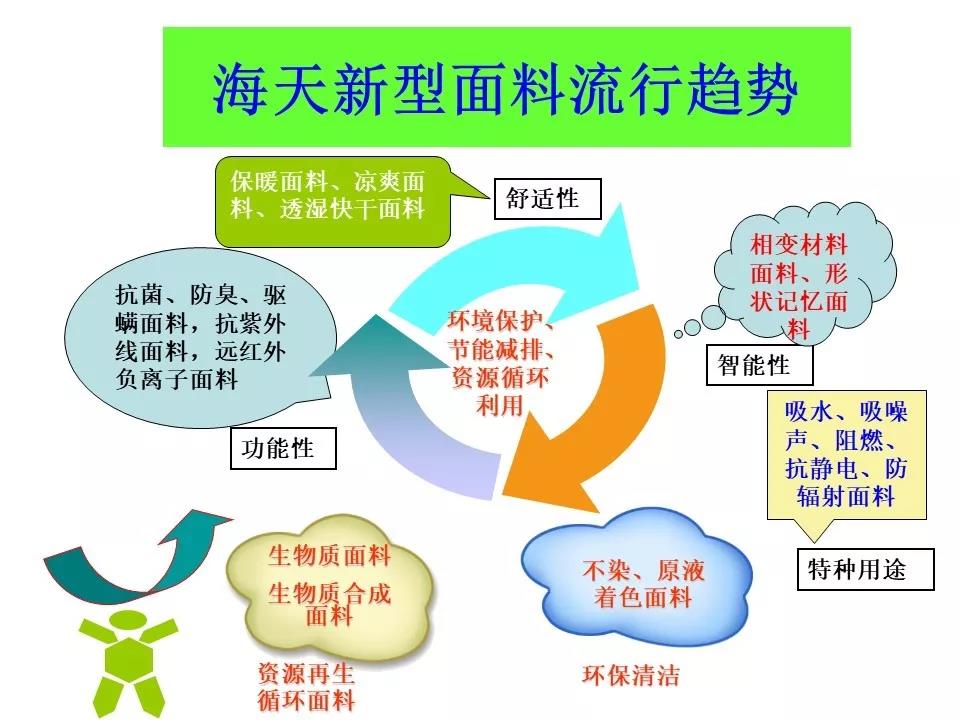 海天新型面料流行趋势

保暖面料、凉爽面料、透湿快干面料

舒适性

相变材料面料、形状记忆面料

智能性

抗菌、防臭、驱螨面料，抗紫外线面料，远红外负离子面料

功能性

环境保护、节能减排、资源循环利用

吸水、吸噪声、阻燃、抗静电、防辐射面料

特种用途

生物质面料
生物质合成面料

资源再生循环面料

不染、原液着色面料

环保清洁